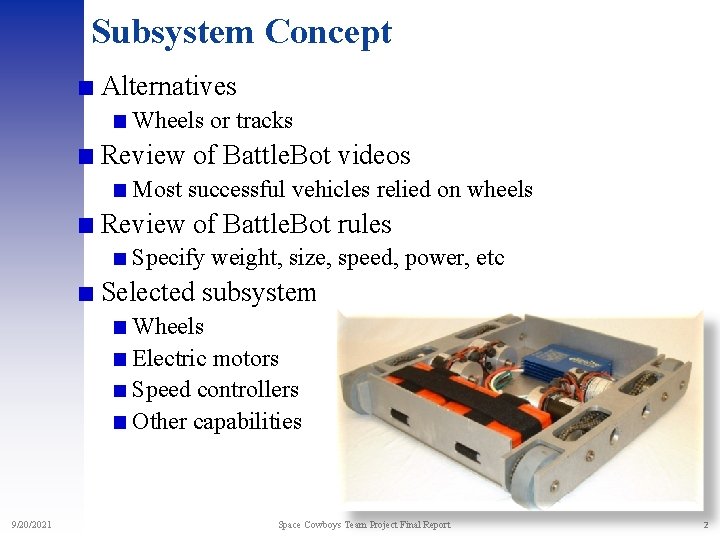 Subsystem Concept

Alternatives

Wheels or tracks

Review of BattleBot videos

Most successful vehicles relied on wheels

Review of BattleBot rules

Specify weight, size, speed, power, etc

Selected subsystem

Wheels

Electric motors

Speed controllers

Other capabilities

9/20/2021

Space Cowboys Team Project Final Report

2